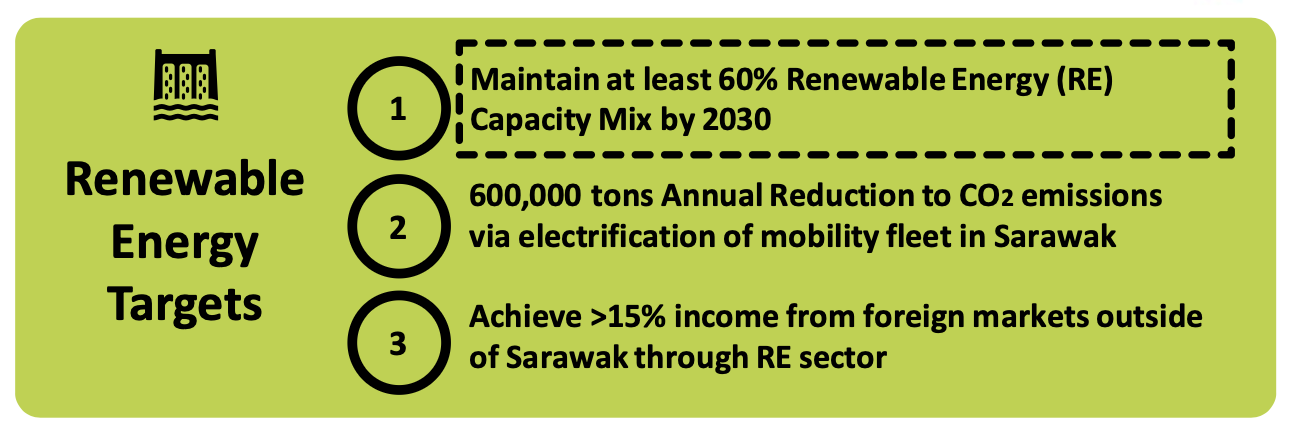 Renewable Energy Targets

1 Maintain at least 60% Renewable Energy (RE) Capacity Mix by 2030

2 600,000 tons Annual Reduction to $CO_2$ emissions via electrification of mobility fleet in Sarawak

3 Achieve >15% income from foreign markets outside of Sarawak through RE sector